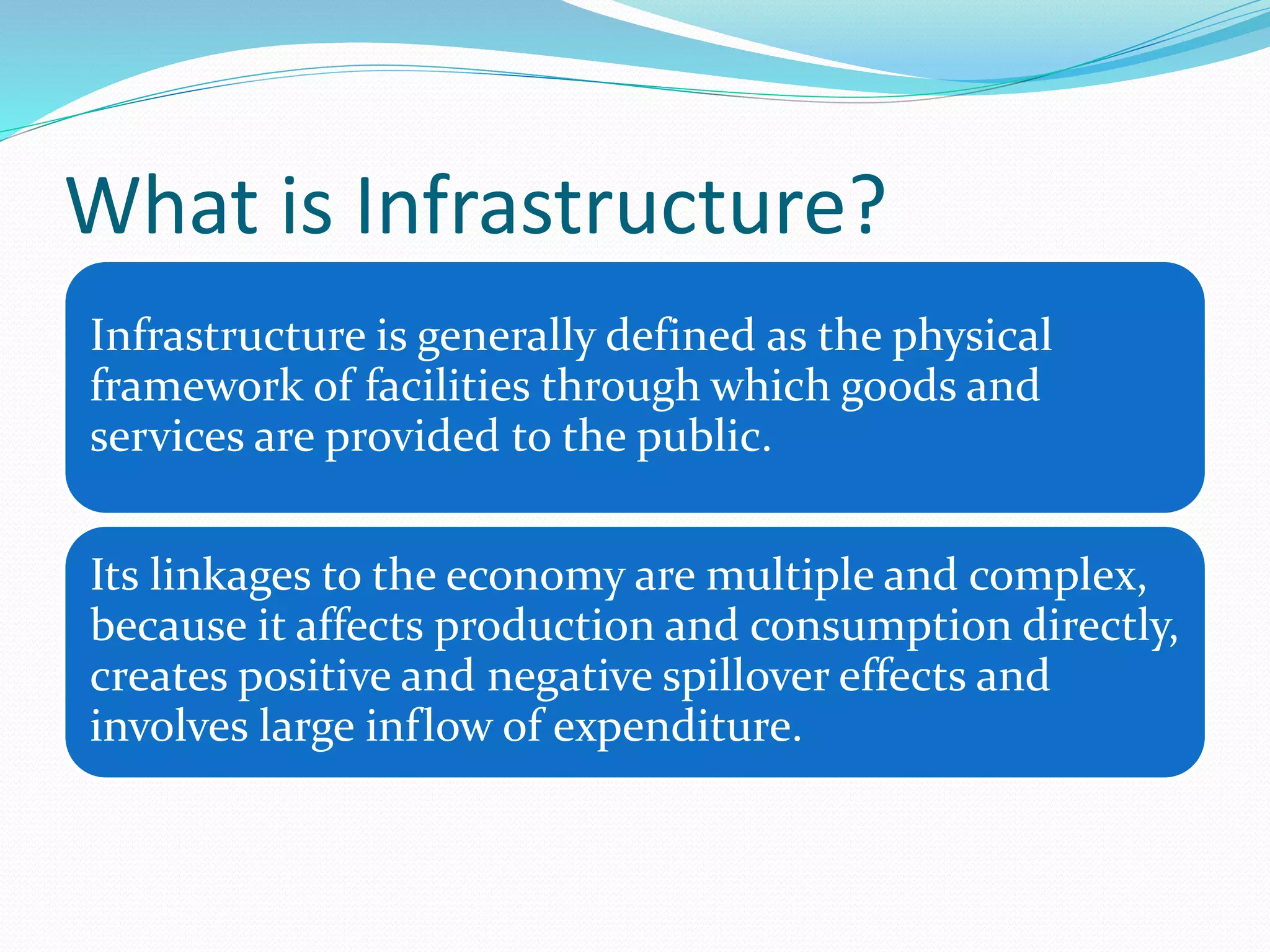 What is Infrastructure?

Infrastructure is generally defined as the physical framework of facilities through which goods and services are provided to the public.

Its linkages to the economy are multiple and complex, because it affects production and consumption directly, creates positive and negative spillover effects and involves large inflow of expenditure.